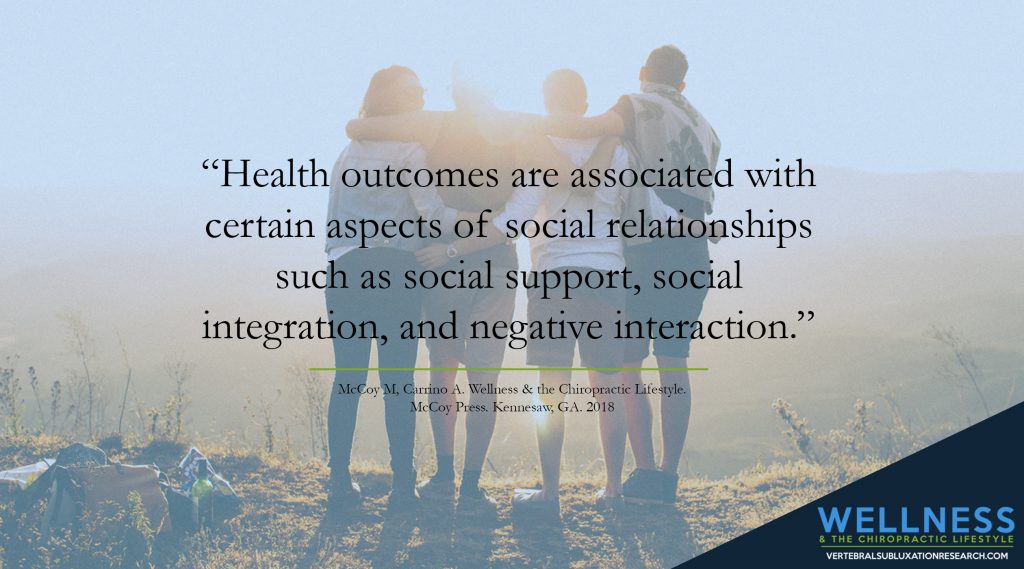 “Health outcomes are associated with certain aspects of social relationships such as social support, social integration, and negative interaction.”

McCoy M, Carrino A. Wellness & the Chiropractic Lifestyle. McCoy Press. Kennesaw, GA. 2018

WELLNESS
& THE CHIROPRACTIC LIFESTYLE
VERTEBRALSUBLUXATIONRESEARCH.COM